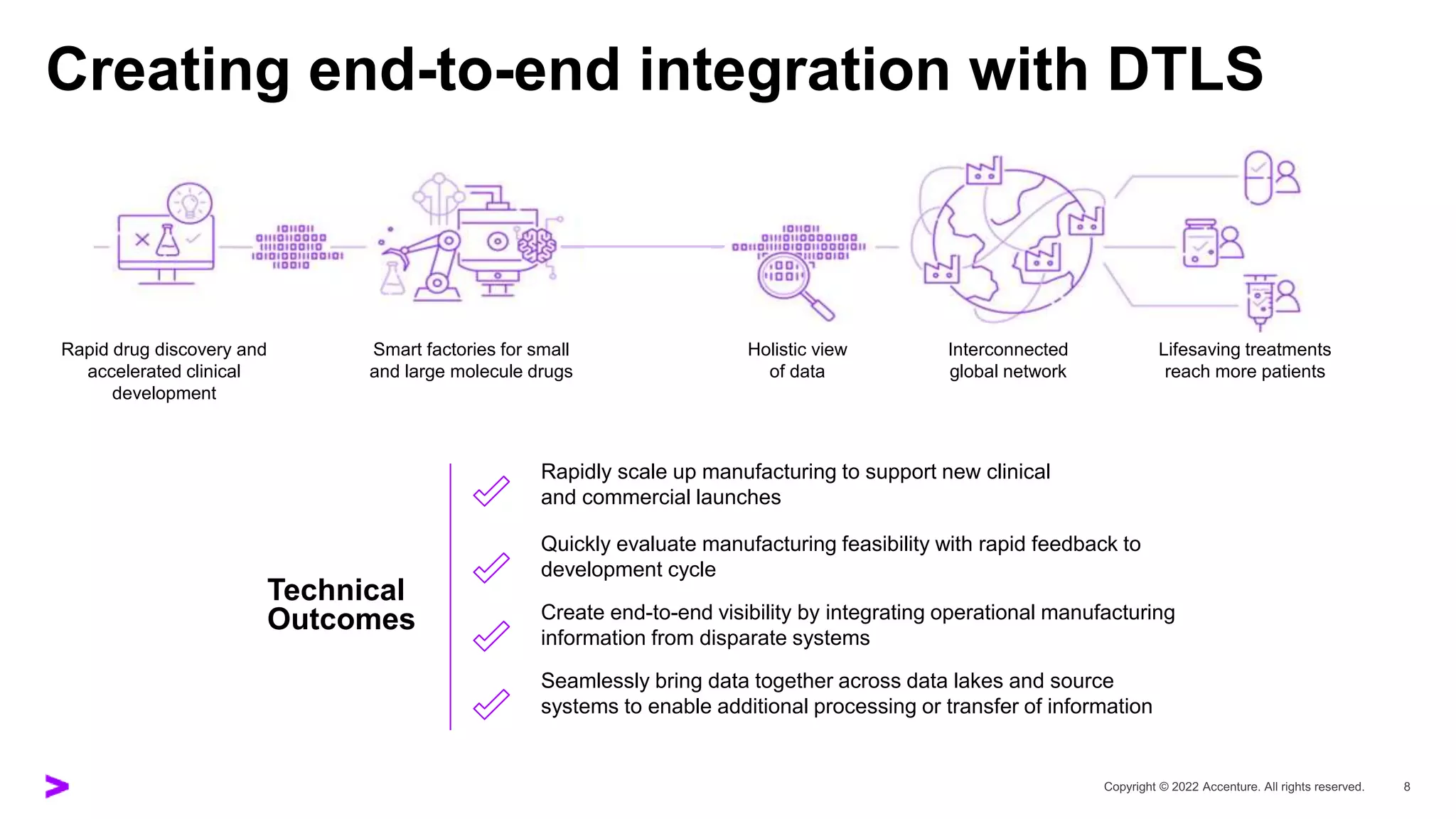 Creating end-to-end integration with DTLS

Rapid drug discovery and accelerated clinical development

Smart factories for small and large molecule drugs

Holistic view of data

Interconnected global network

Lifesaving treatments reach more patients

Technical Outcomes

Rapidly scale up manufacturing to support new clinical and commercial launches

Quickly evaluate manufacturing feasibility with rapid feedback to development cycle

Create end-to-end visibility by integrating operational manufacturing information from disparate systems

Seamlessly bring data together across data lakes and source systems to enable additional processing or transfer of information

Copyright © 2022 Accenture. All rights reserved.

8